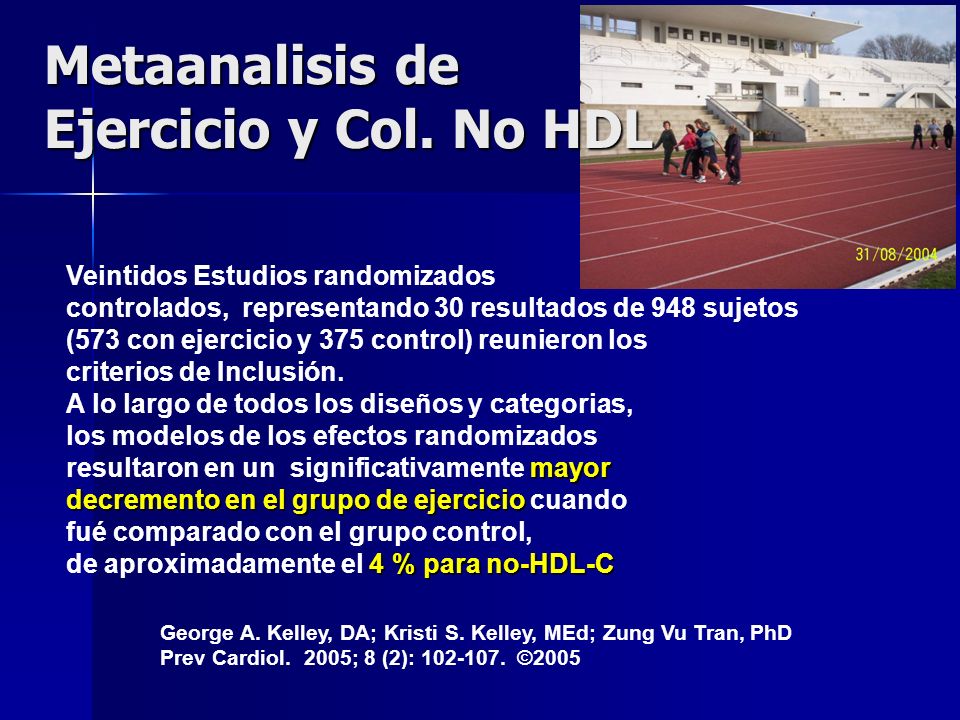 Metaanalisis de Ejercicio y Col. No HDL

31/08/2004

Veintidos Estudios randomizados controlados, representando 30 resultados de 948 sujetos (573 con ejercicio y 375 control) reunieron los criterios de Inclusión.
A lo largo de todos los diseños y categorias, los modelos de los efectos randomizados resultaron en un significativamente mayor decremento en el grupo de ejercicio cuando fué comparado con el grupo control, de aproximadamente el 4 % para no-HDL-C

George A. Kelley, DA; Kristi S. Kelley, MEd; Zung Vu Tran, PhD
Prev Cardiol. 2005; 8 (2): 102-107. ©2005